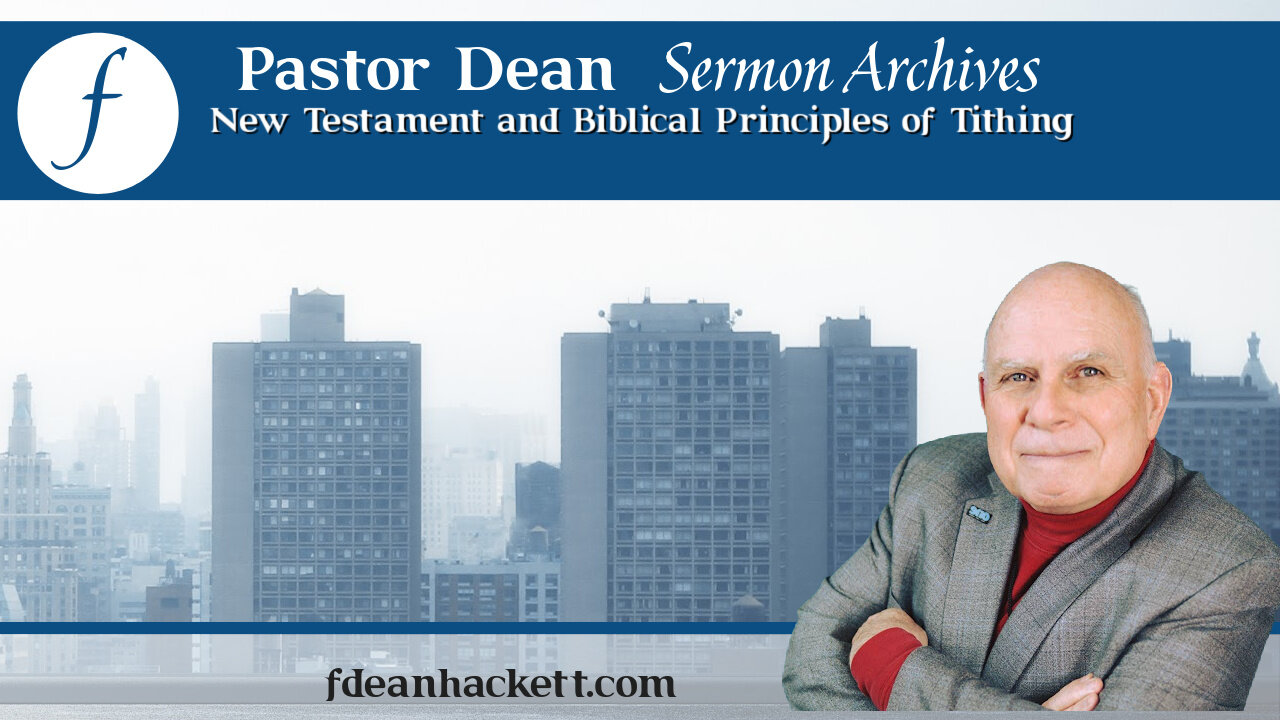 f

Pastor Dean Sermon Archives
New Testament and Biblical Principles of Tithing

fdeanhackett.com